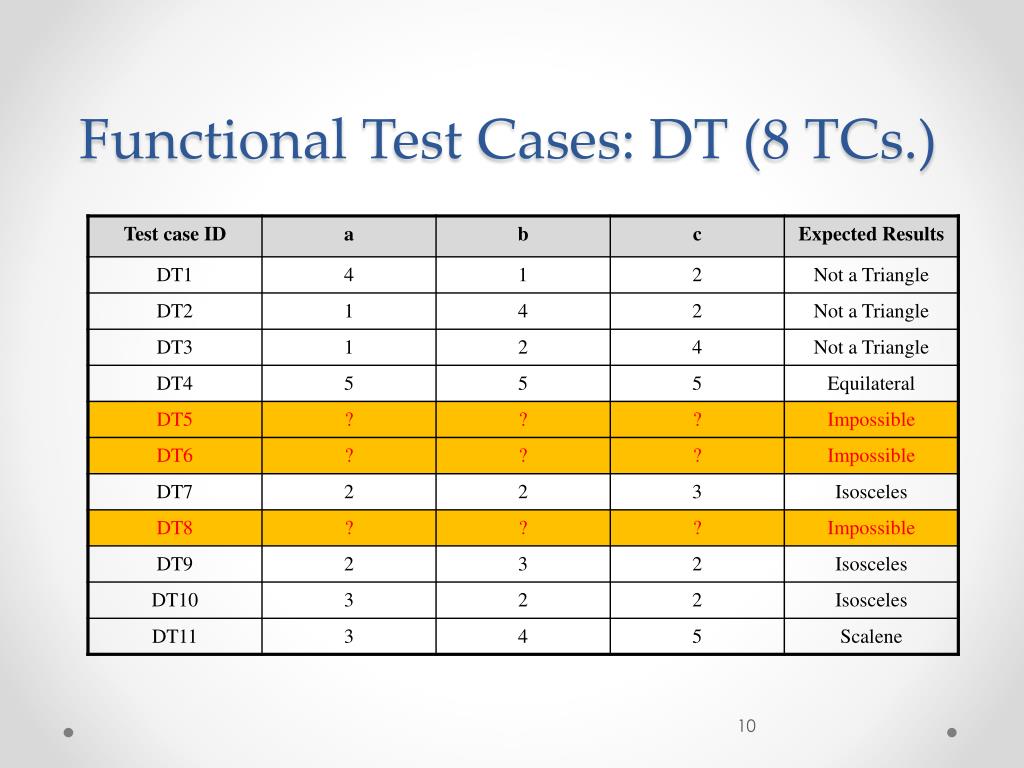 Functional Test Cases: DT (8 TCs.)

| Test case ID | a | b | c | Expected Results |
|---|---|---|---|---|
| DT1 | 4 | 1 | 2 | Not a Triangle |
| DT2 | 1 | 4 | 2 | Not a Triangle |
| DT3 | 1 | 2 | 4 | Not a Triangle |
| DT4 | 5 | 5 | 5 | Equilateral |
| DT5 | ? | ? | ? | Impossible |
| DT6 | ? | ? | ? | Impossible |
| DT7 | 2 | 2 | 3 | Isosceles |
| DT8 | ? | ? | ? | Impossible |
| DT9 | 2 | 3 | 2 | Isosceles |
| DT10 | 3 | 2 | 2 | Isosceles |
| DT11 | 3 | 4 | 5 | Scalene |

10